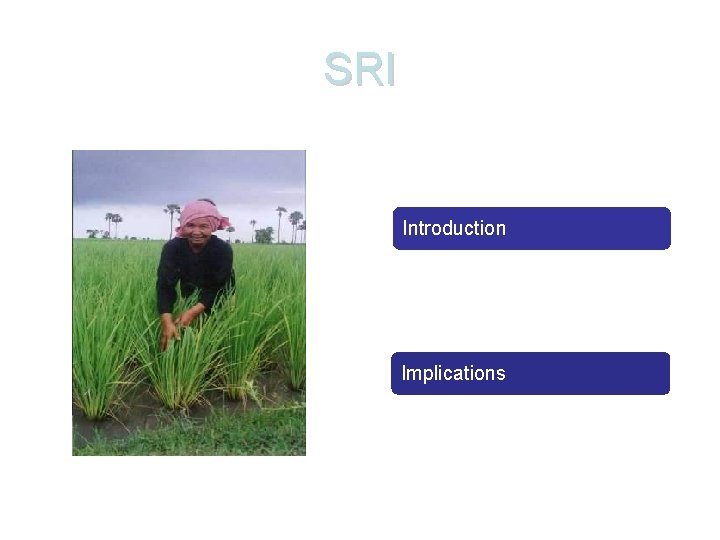 SRI

Introduction

Implications